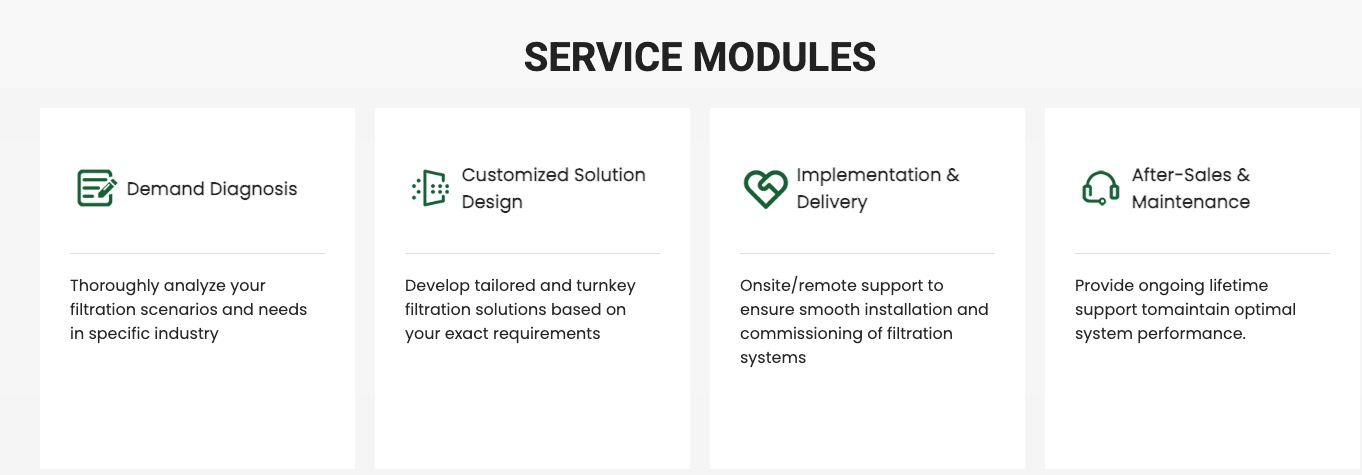 SERVICE MODULES

Demand Diagnosis

Thoroughly analyze your filtration scenarios and needs in specific industry

Customized Solution Design

Develop tailored and turnkey filtration solutions based on your exact requirements

Implementation & Delivery

Onsite/remote support to ensure smooth installation and commissioning of filtration systems

After-Sales & Maintenance

Provide ongoing lifetime support tomaintain optimal system performance.